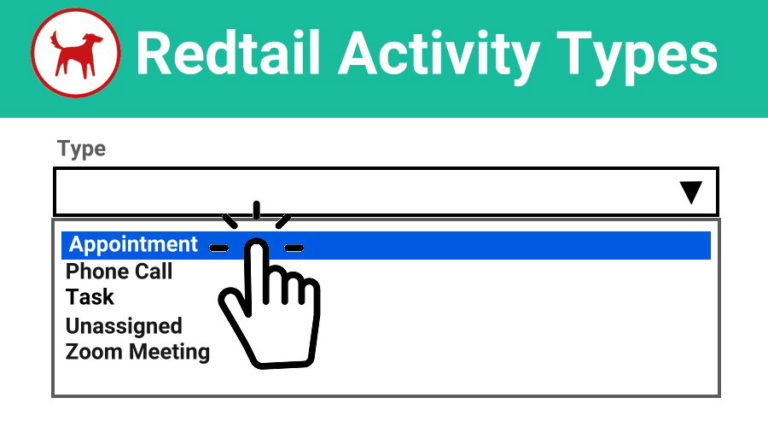 Redtail Activity Types

Type

Appointment
Phone Call
Task
Unassigned
Zoom Meeting